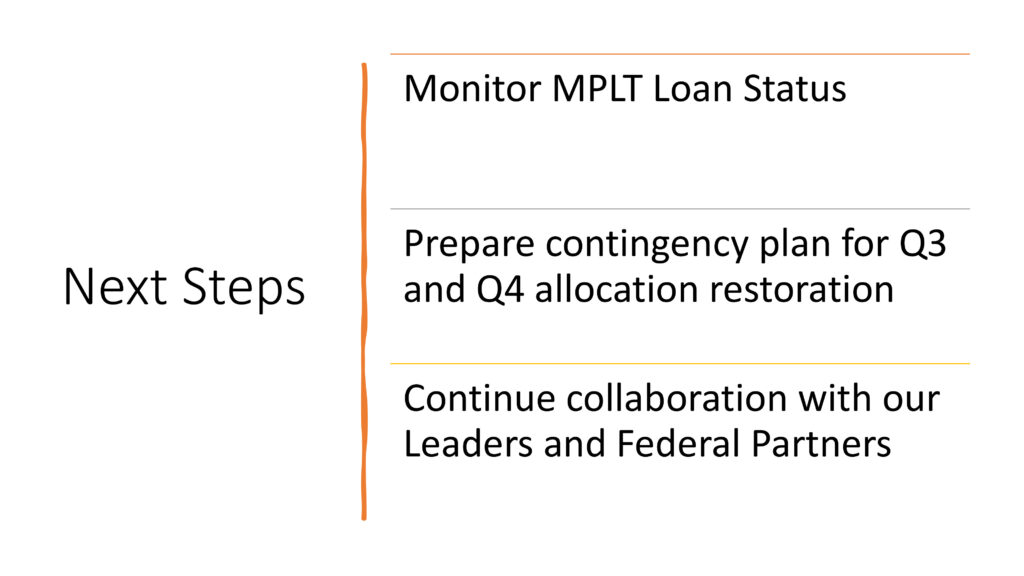 Next Steps

Monitor MPLT Loan Status

Prepare contingency plan for Q3 and Q4 allocation restoration

Continue collaboration with our Leaders and Federal Partners